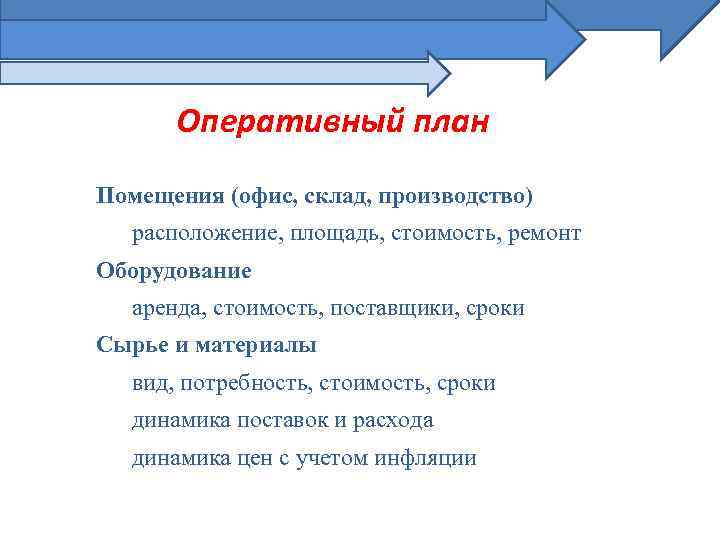 Оперативный план

Помещения (офис, склад, производство)

расположение, площадь, стоимость, ремонт

Оборудование

аренда, стоимость, поставщики, сроки

Сырье и материалы

вид, потребность, стоимость, сроки

динамика поставок и расхода

динамика цен с учетом инфляции